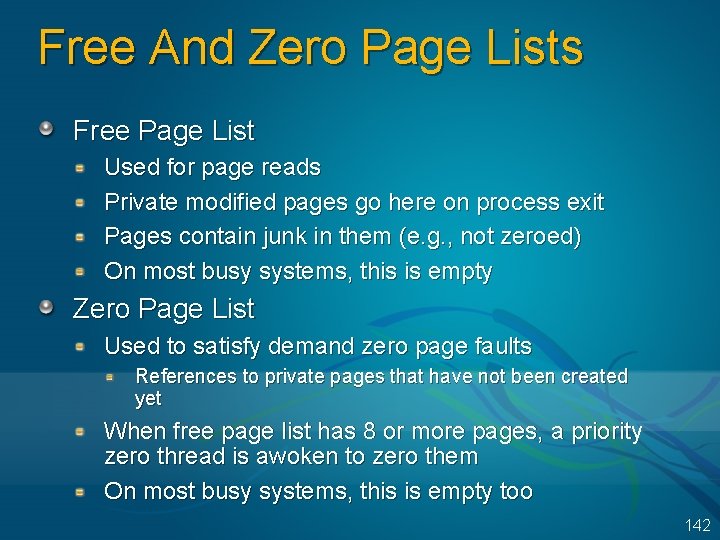 Free And Zero Page Lists

Free Page List

Used for page reads

Private modified pages go here on process exit

Pages contain junk in them (e.g., not zeroed)

On most busy systems, this is empty

Zero Page List

Used to satisfy demand zero page faults

References to private pages that have not been created yet

When free page list has 8 or more pages, a priority zero thread is awoken to zero them

On most busy systems, this is empty too

142